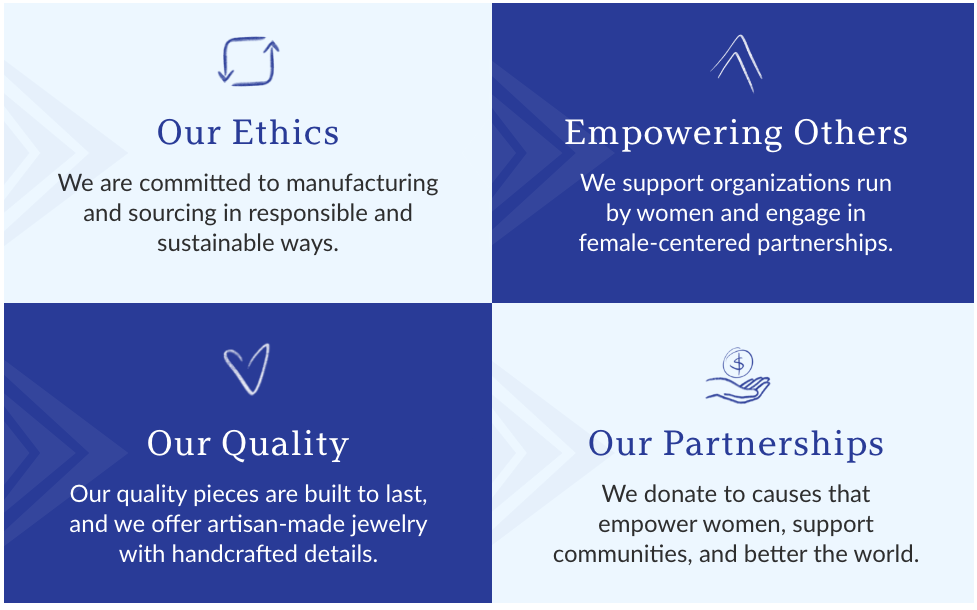 Our Ethics

We are committed to manufacturing and sourcing in responsible and sustainable ways.

Empowering Others

We support organizations run by women and engage in female-centered partnerships.

Our Quality

Our quality pieces are built to last, and we offer artisan-made jewelry with handcrafted details.

$

Our Partnerships

We donate to causes that empower women, support communities, and better the world.